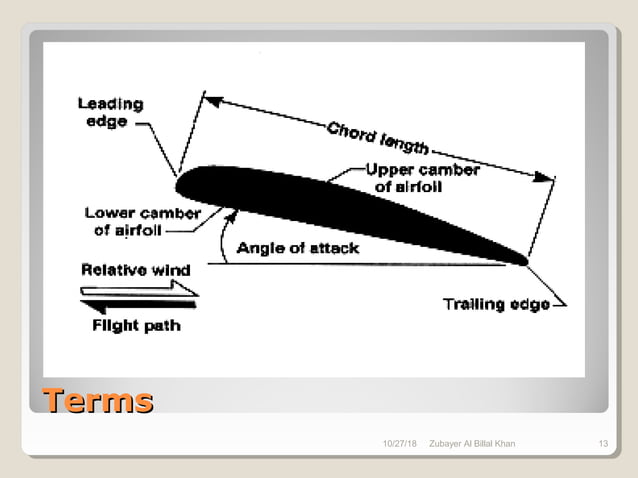 Leading edge

Chord length

Upper camber of airfoil

Lower camber of airfoil

Angle of attack

Relative wind

Flight path

Trailing edge

Terms

10/27/18 Zubayer Al Billal Khan 13